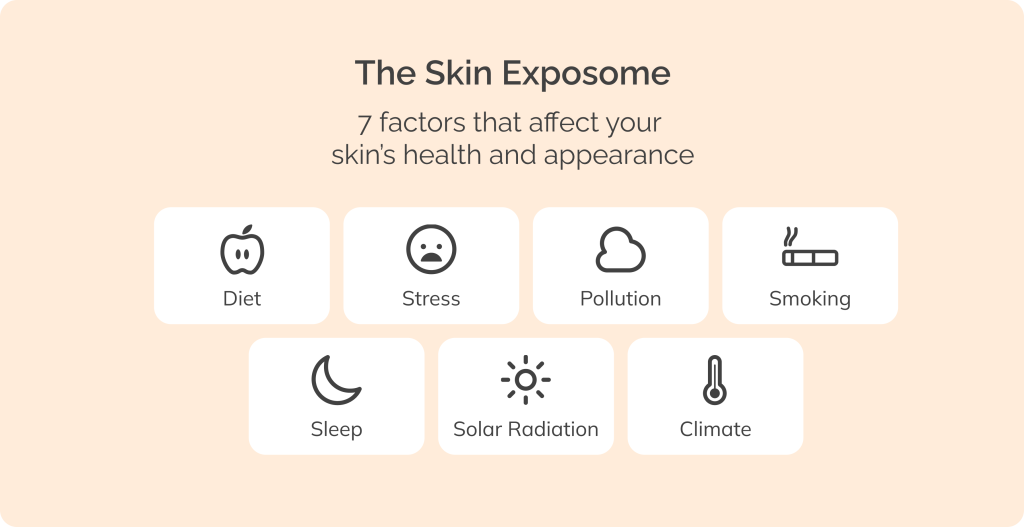 The Skin Exposome

7 factors that affect your skin's health and appearance

Diet

Stress

Pollution

Smoking

Sleep

Solar Radiation

Climate